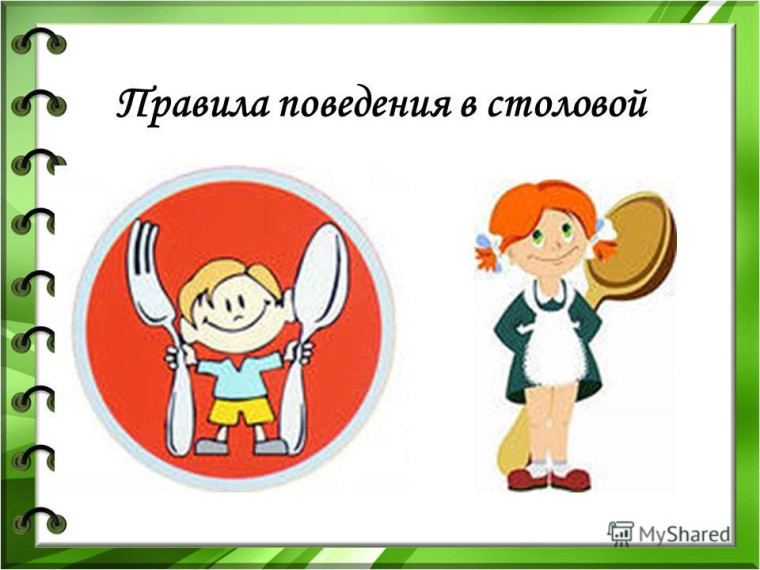 Правила поведения в столовой

MyShared